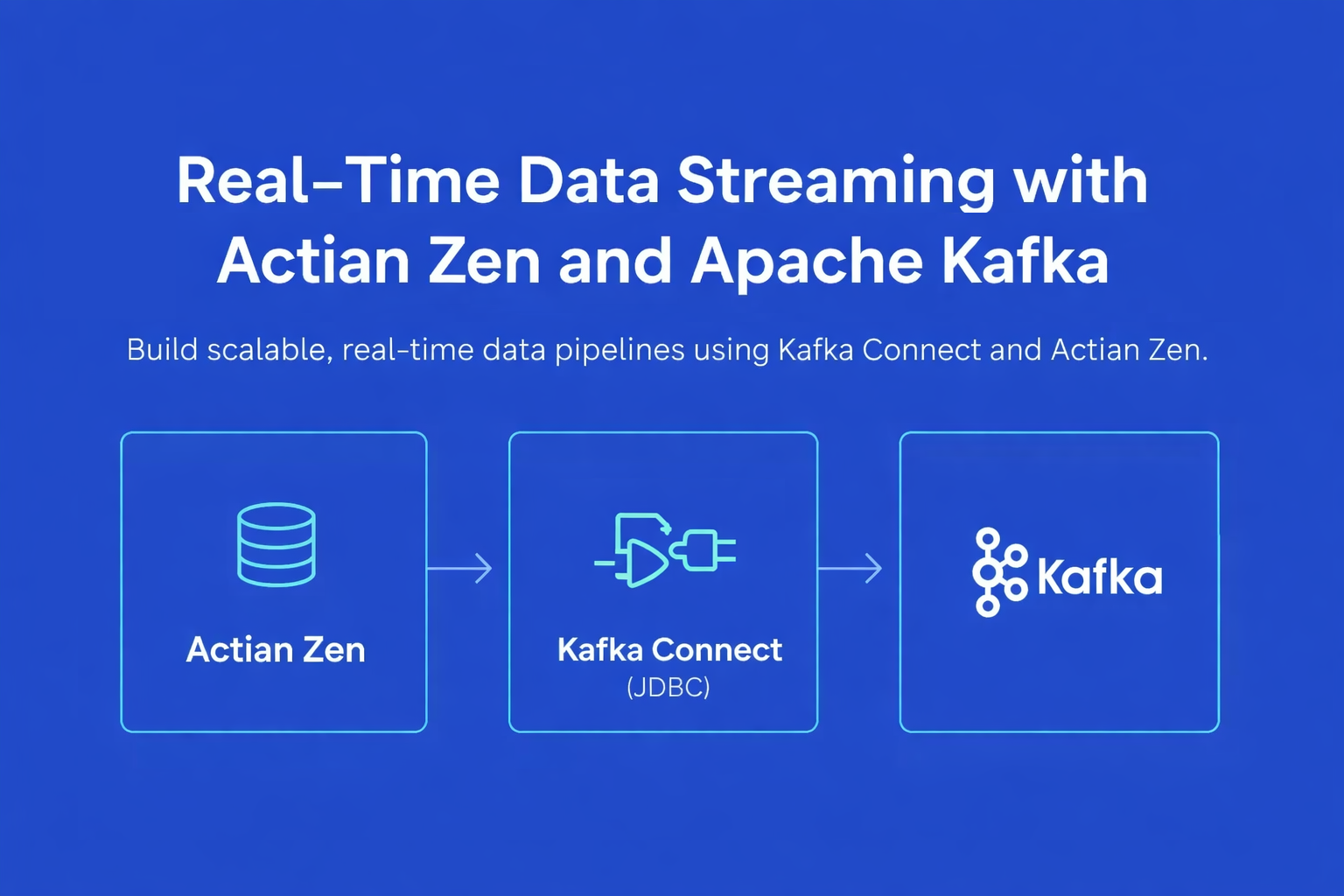 Real-Time Data Streaming with Actian Zen and Apache Kafka

Build scalable, real-time data pipelines using Kafka Connect and Actian Zen.

Actian Zen

Kafka Connect
(JDBC)

Kafka